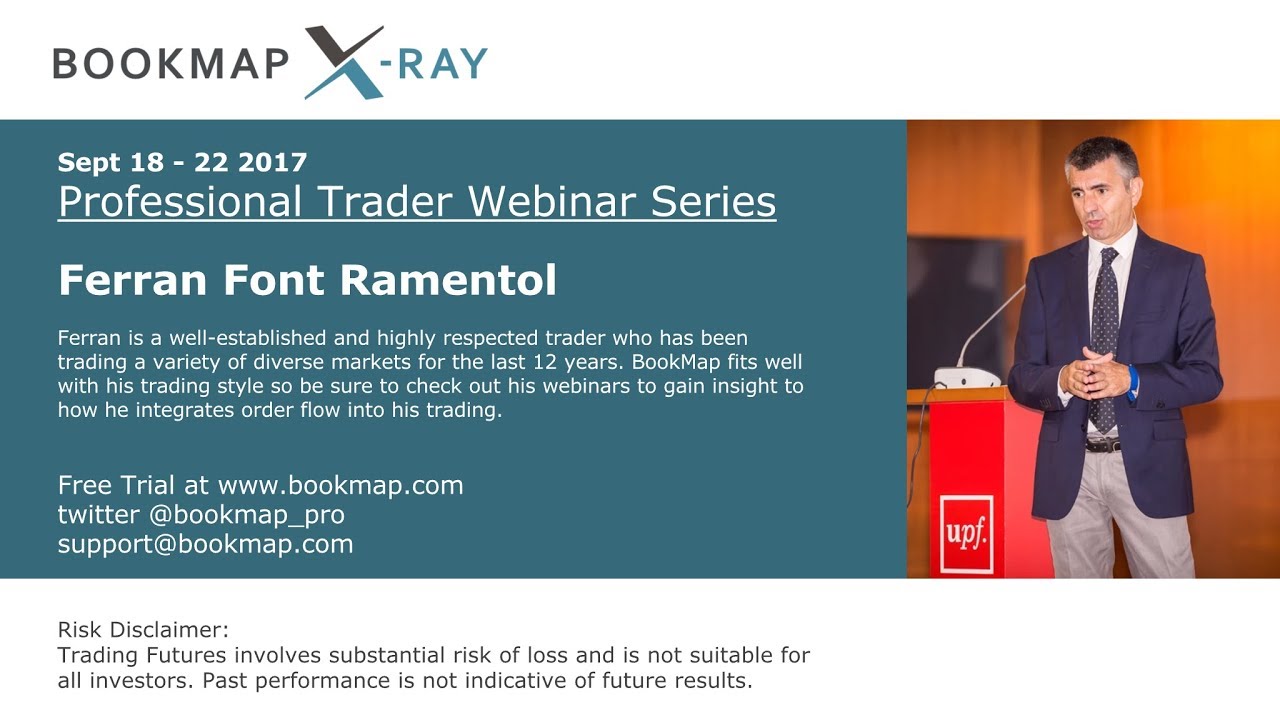 BOOKMAP X-RAY

Sept 18 - 22 2017
Professional Trader Webinar Series

Ferran Font Ramentol

Ferran is a well-established and highly respected trader who has been trading a variety of diverse markets for the last 12 years. BookMap fits well with his trading style so be sure to check out his webinars to gain insight to how he integrates order flow into his trading.

Free Trial at www.bookmap.com
twitter @bookmap_pro
support@bookmap.com

upf.

Risk Disclaimer:
Trading Futures involves substantial risk of loss and is not suitable for all investors. Past performance is not indicative of future results.